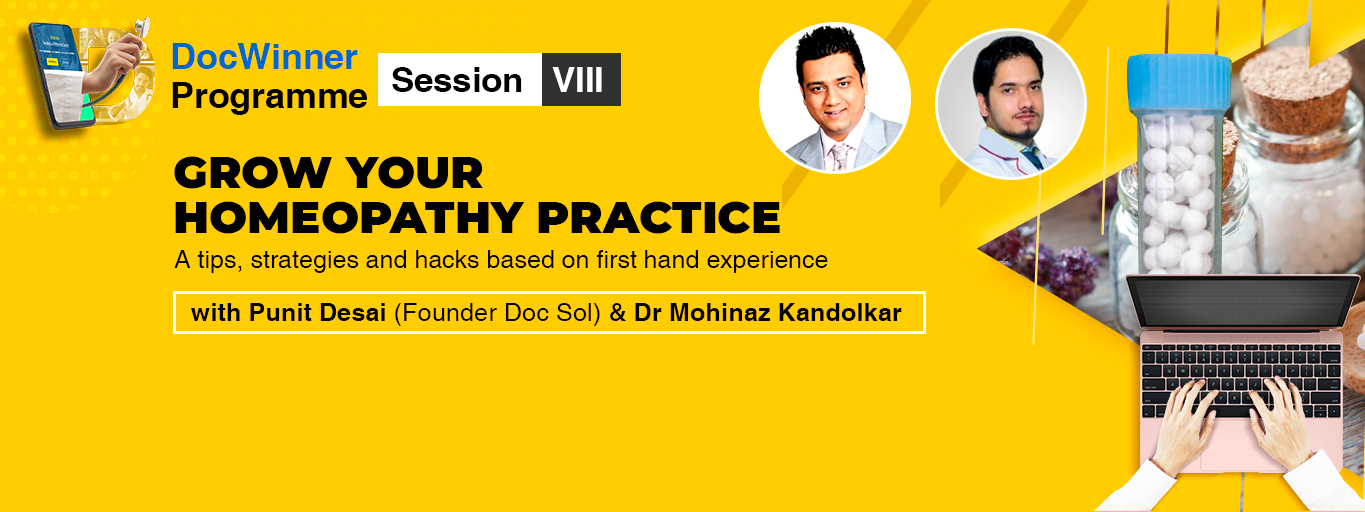 DocWinner Programme

Session VIII

GROW YOUR HOMEOPATHY PRACTICE

A tips, strategies and hacks based on first hand experience

with Punit Desai (Founder Doc Sol) & Dr Mohinaz Kandolkar